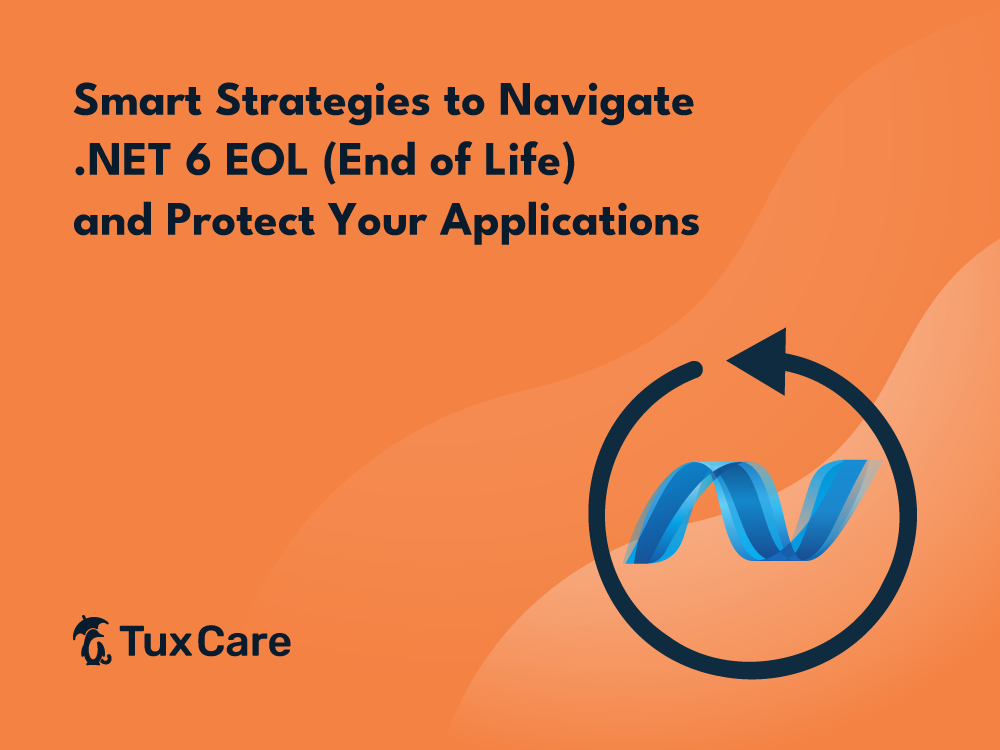 Smart Strategies to Navigate .NET 6 EOL (End of Life) and Protect Your Applications

TuxCare